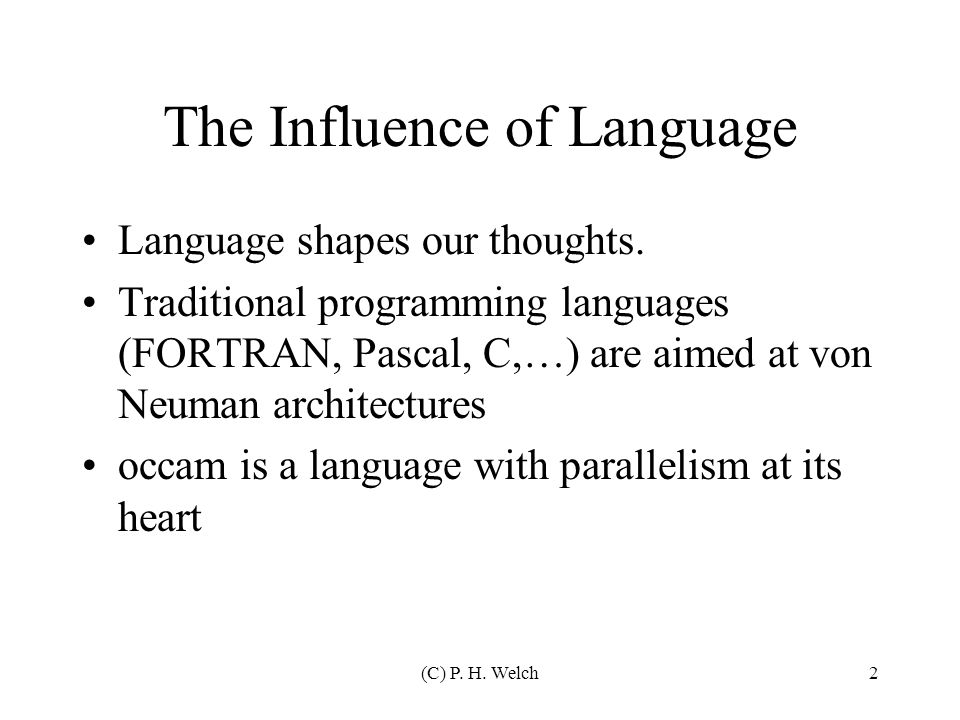 The Influence of Language

• Language shapes our thoughts.

• Traditional programming languages (FORTRAN, Pascal, C,…) are aimed at von Neuman architectures

• occam is a language with parallelism at its heart

(C) P. H. Welch

2